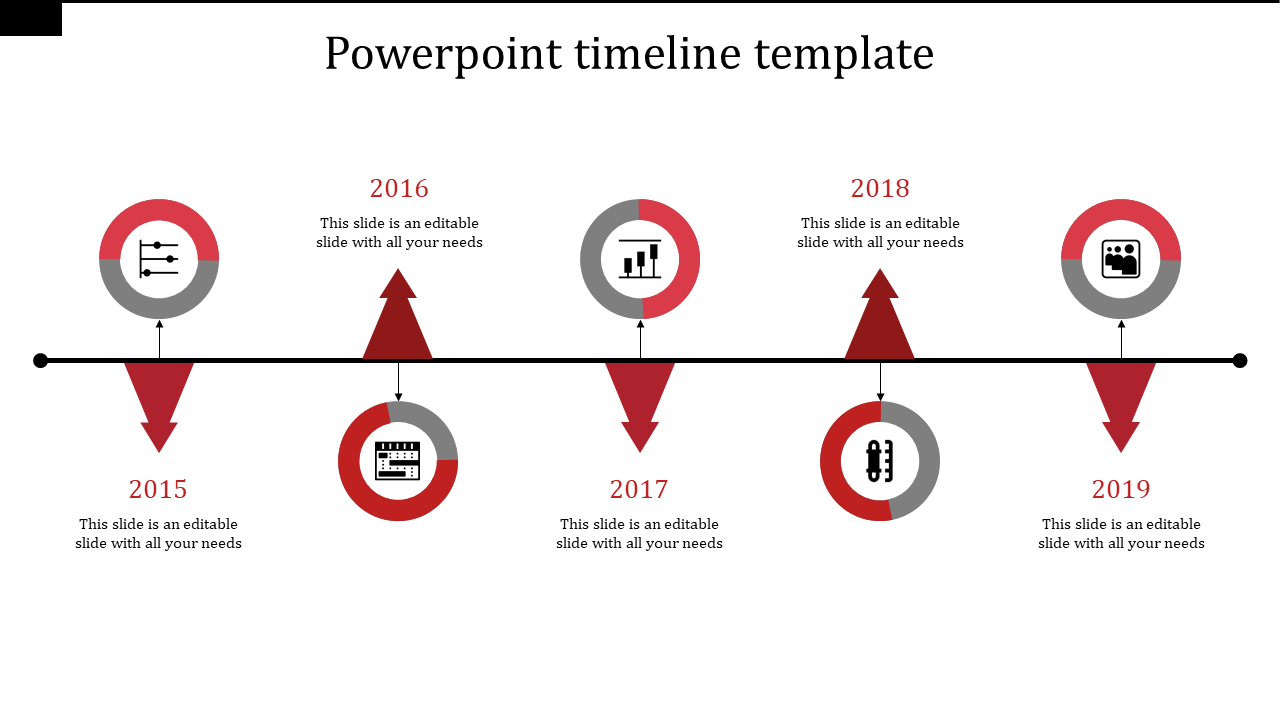 Powerpoint timeline template

2015

This slide is an editable slide with all your needs

2016

This slide is an editable slide with all your needs

2017

This slide is an editable slide with all your needs

2018

This slide is an editable slide with all your needs

2019

This slide is an editable slide with all your needs